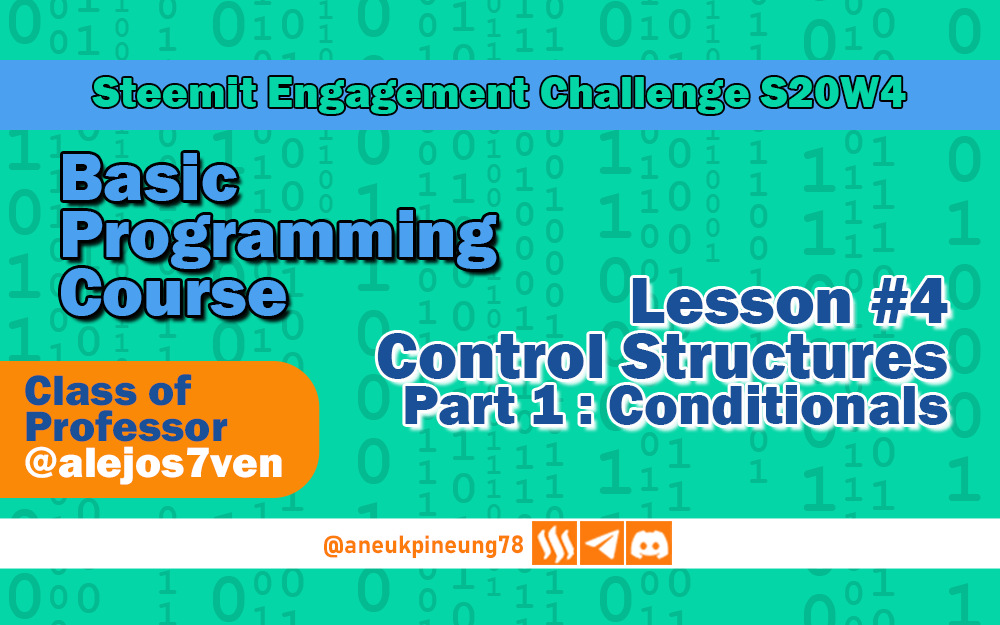 Steemit Engagement Challenge S20W4

Basic Programming Course

Lesson #4
Control Structures
Part 1 : Conditionals

Class of Professor @alejos7ven

@aneukpineung78